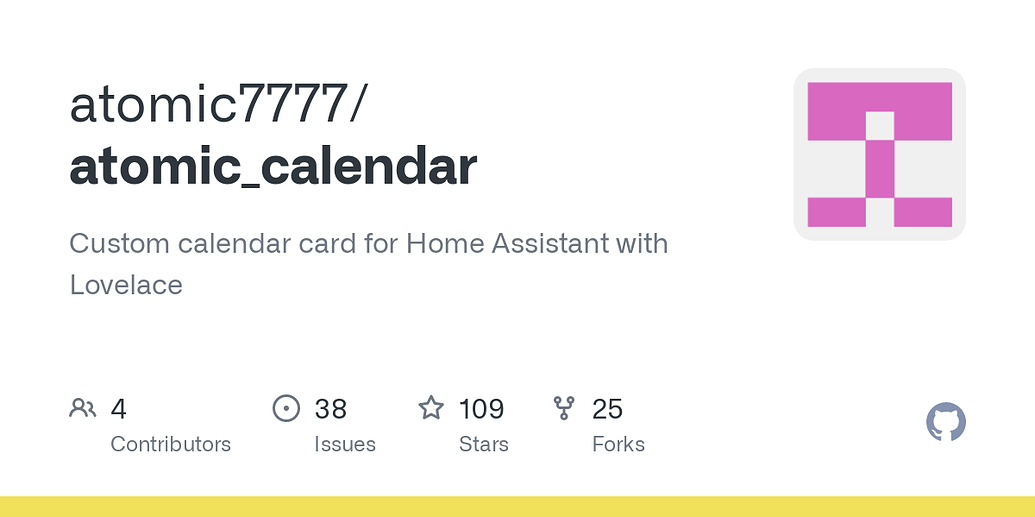 atomic7777/
atomic_calendar

Custom calendar card for Home Assistant with Lovelace

4
Contributors

38
Issues

109
Stars

25
Forks